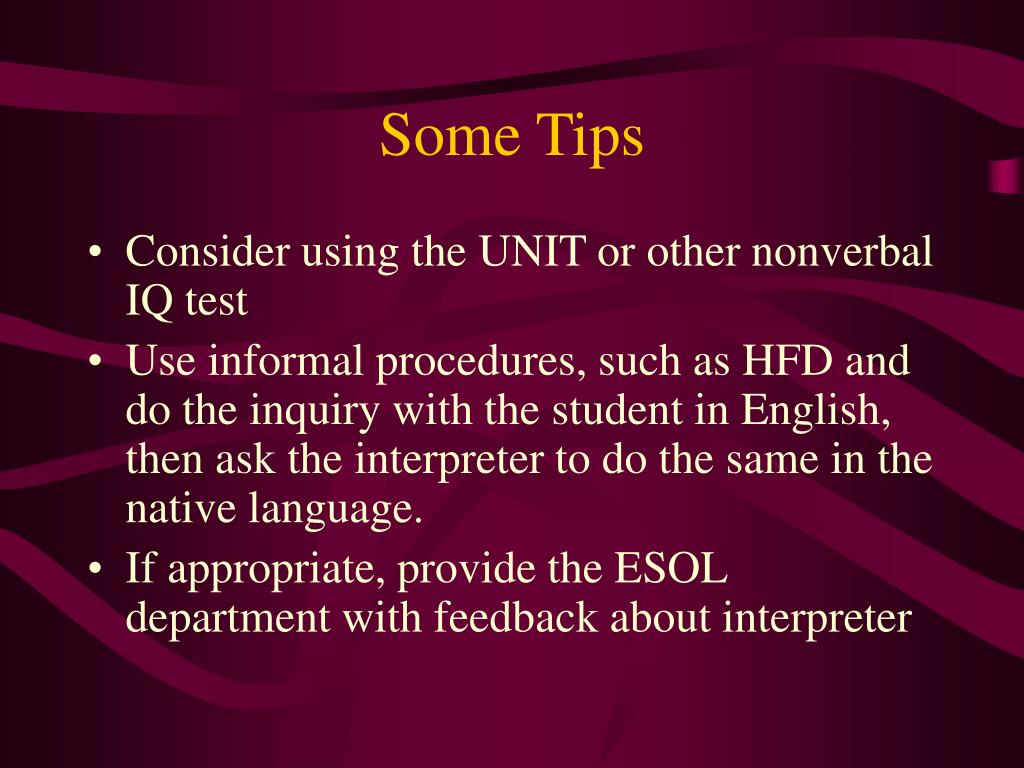 Some Tips

• Consider using the UNIT or other nonverbal IQ test
• Use informal procedures, such as HFD and do the inquiry with the student in English, then ask the interpreter to do the same in the native language.
• If appropriate, provide the ESOL department with feedback about interpreter